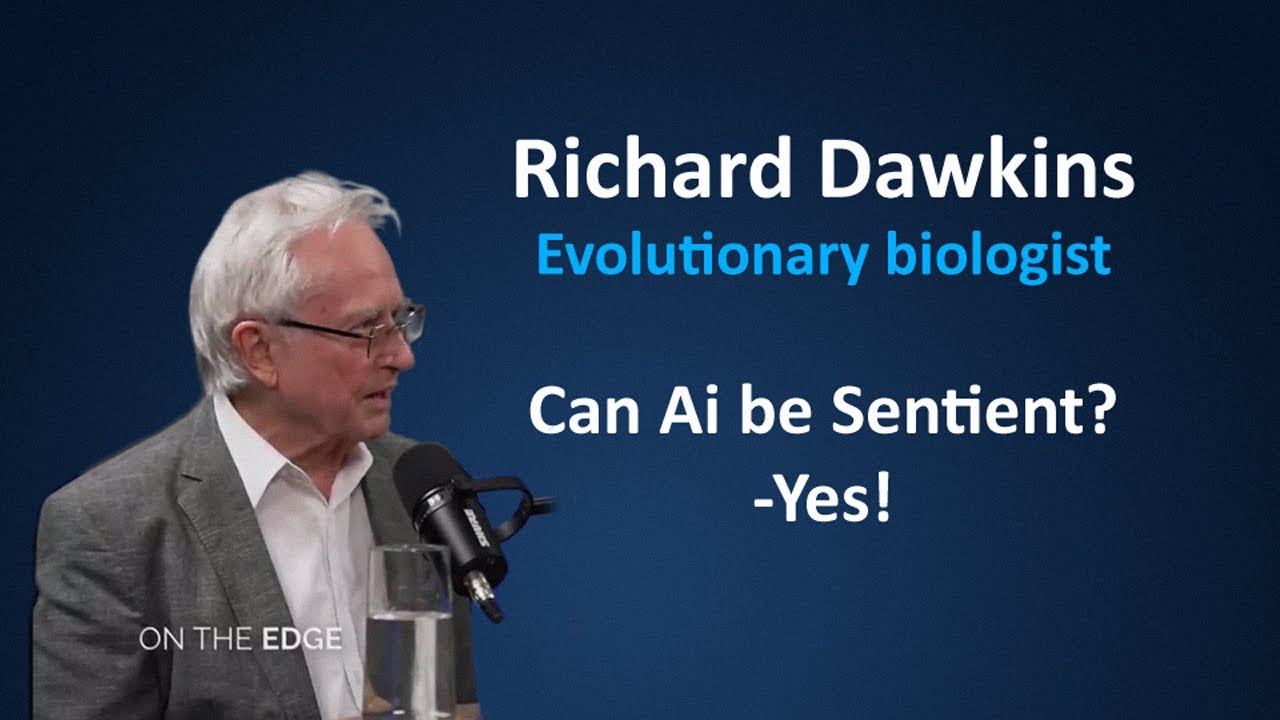 Richard Dawkins
Evolutionary biologist

Can Ai be Sentient?
-Yes!

ON THE EDGE